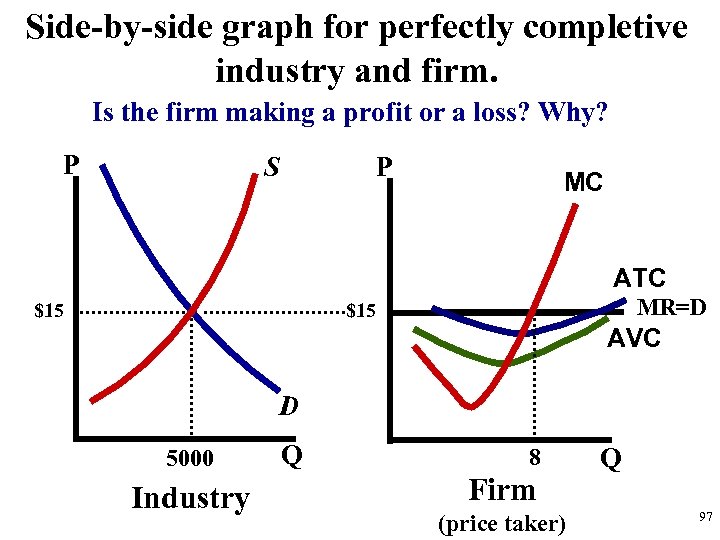 Side-by-side graph for perfectly completive industry and firm.

Is the firm making a profit or a loss? Why?

P
S
$15
D
5000
Q
Industry

P
MC
ATC
$15
MR=D
AVC
8
Q
Firm
(price taker)

97